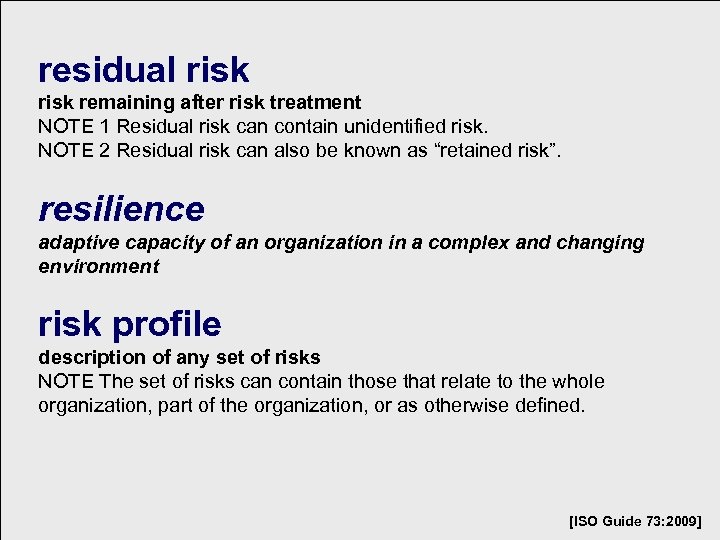 residual risk
risk remaining after risk treatment
NOTE 1 Residual risk can contain unidentified risk.
NOTE 2 Residual risk can also be known as “retained risk”.

resilience
adaptive capacity of an organization in a complex and changing environment

risk profile
description of any set of risks
NOTE The set of risks can contain those that relate to the whole organization, part of the organization, or as otherwise defined.

[ISO Guide 73:2009]